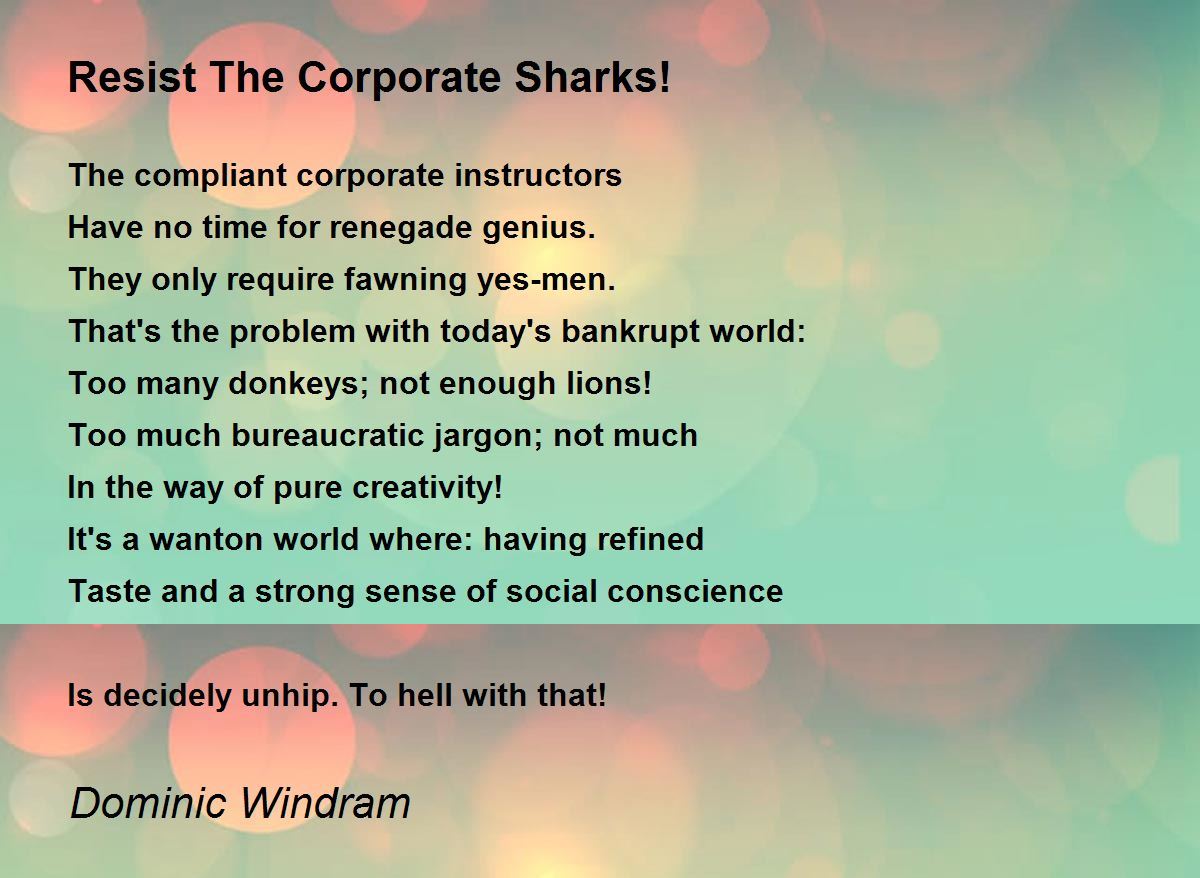 Resist The Corporate Sharks!

The compliant corporate instructors
Have no time for renegade genius.
They only require fawning yes-men.
That's the problem with today's bankrupt world:
Too many donkeys; not enough lions!
Too much bureaucratic jargon; not much
In the way of pure creativity!
It's a wanton world where: having refined
Taste and a strong sense of social conscience

Is decidely unhip. To hell with that!

Dominic Windram